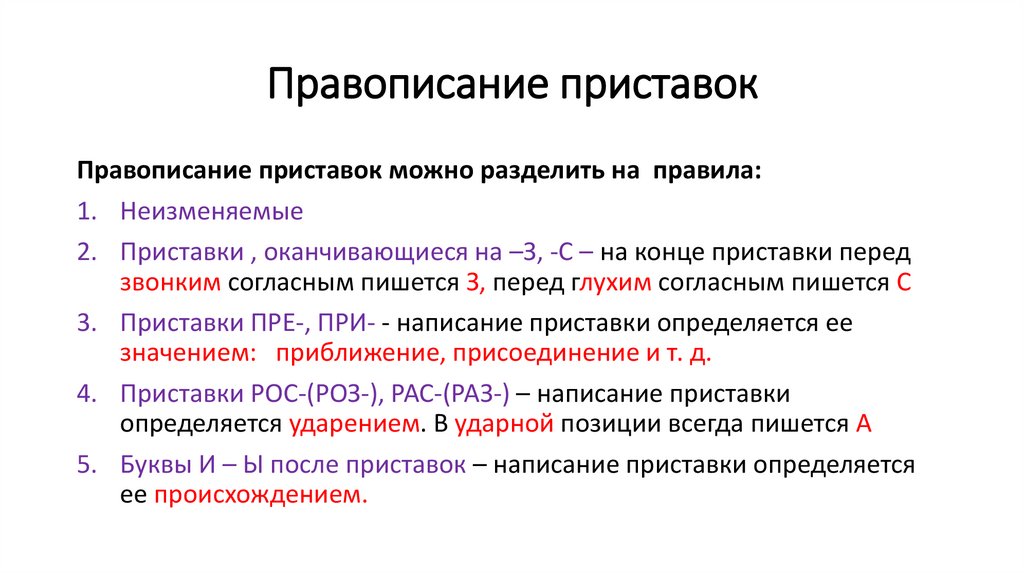 Правописание приставок

Правописание приставок можно разделить на правила:

1. Неизменяемые
2. Приставки , оканчивающиеся на –З, -С – на конце приставки перед звонким согласным пишется З, перед глухим согласным пишется С
3. Приставки ПРЕ-, ПРИ- - написание приставки определяется ее значением: приближение, присоединение и т. д.
4. Приставки РОС-(РОЗ-), РАС-(РАЗ-) – написание приставки определяется ударением. В ударной позиции всегда пишется А
5. Буквы И – Ы после приставок – написание приставки определяется ее происхождением.